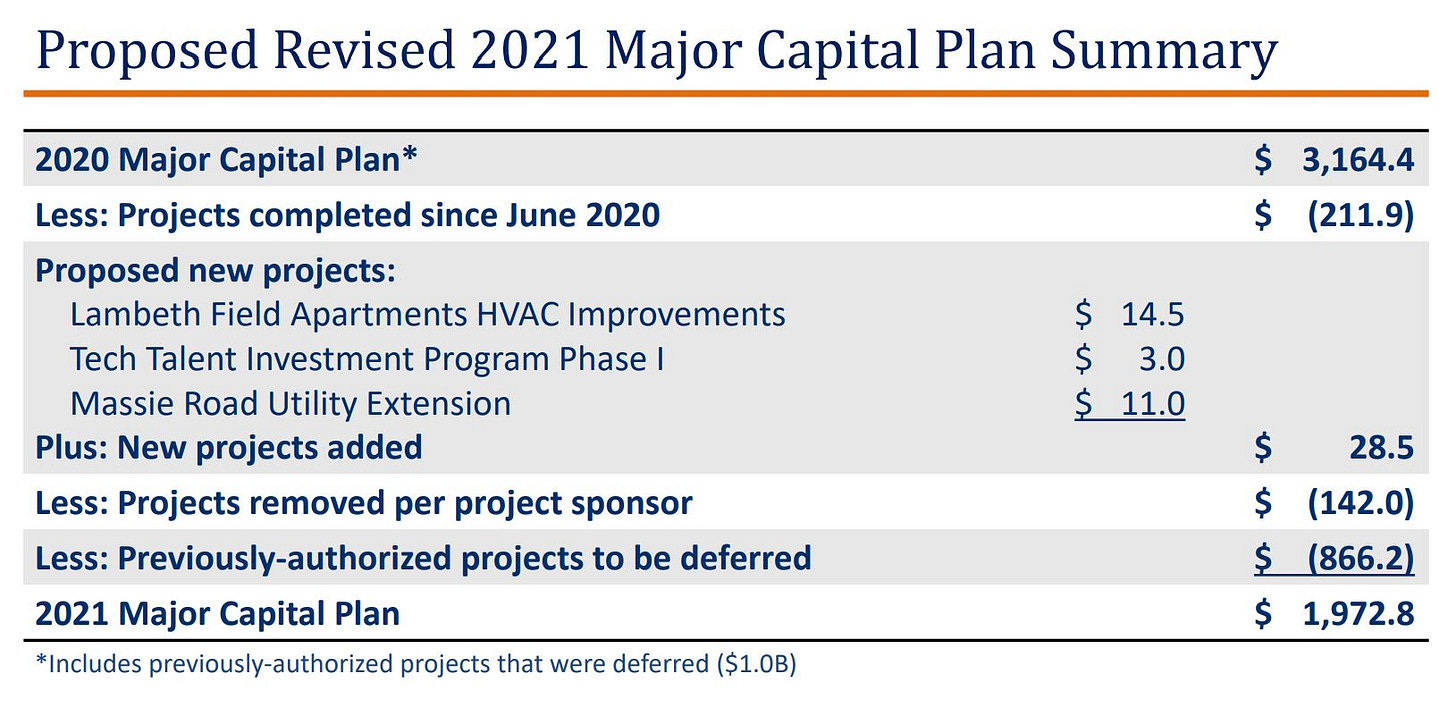 Proposed Revised 2021 Major Capital Plan Summary

| | | |
|---|---|---|
| 2020 Major Capital Plan* | | \$ 3,164.4 |
| Less: Projects completed since June 2020 | | \$ (211.9) |
| Proposed new projects: | | |
| Lambeth Field Apartments HVAC Improvements | \$ 14.5 | |
| Tech Talent Investment Program Phase I | \$ 3.0 | |
| Massie Road Utility Extension | \$ 11.0 | |
| Plus: New projects added | | \$ 28.5 |
| Less: Projects removed per project sponsor | | \$ (142.0) |
| Less: Previously-authorized projects to be deferred | | \$ (866.2) |
| 2021 Major Capital Plan | | \$ 1,972.8 |

*Includes previously-authorized projects that were deferred (\$1.0B)